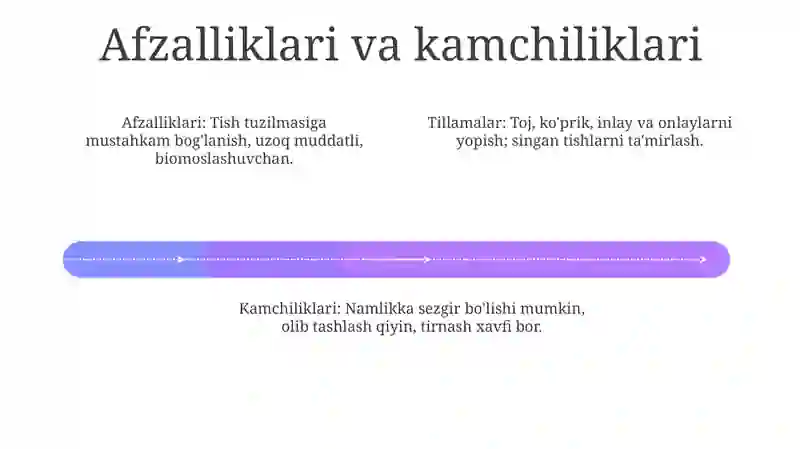 Afzalliklari va kamchiliklari

Afzalliklari: Tish tuzilmasiga mustahkam bog'lanish, uzoq muddatli, biomoslashuvchan.

Tillamalar: Toj, ko'prik, inlay va onlaylarni yopish; singan tishlarni ta'mirlash.

Kamchiliklari: Namlikka sezgir bo'lishi mumkin, olib tashlash qiyin, tirnash xavfi bor.